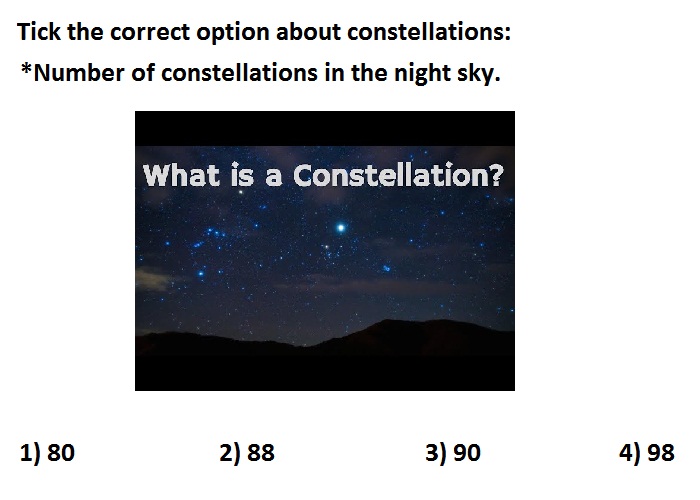 Tick the correct option about constellations:
*Number of constellations in the night sky.

What is a Constellation?

1) 80
2) 88
3) 90
4) 98